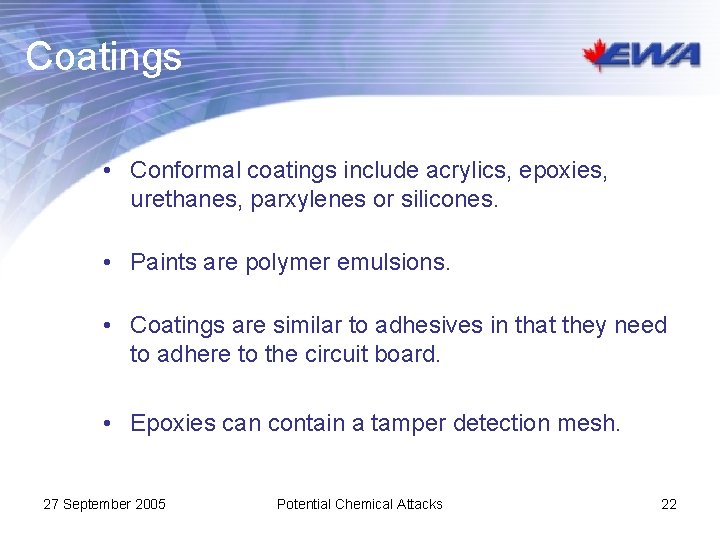 Coatings

EWA

• Conformal coatings include acrylics, epoxies, urethanes, parxylenes or silicones.

• Paints are polymer emulsions.

• Coatings are similar to adhesives in that they need to adhere to the circuit board.

• Epoxies can contain a tamper detection mesh.

27 September 2005

Potential Chemical Attacks

22